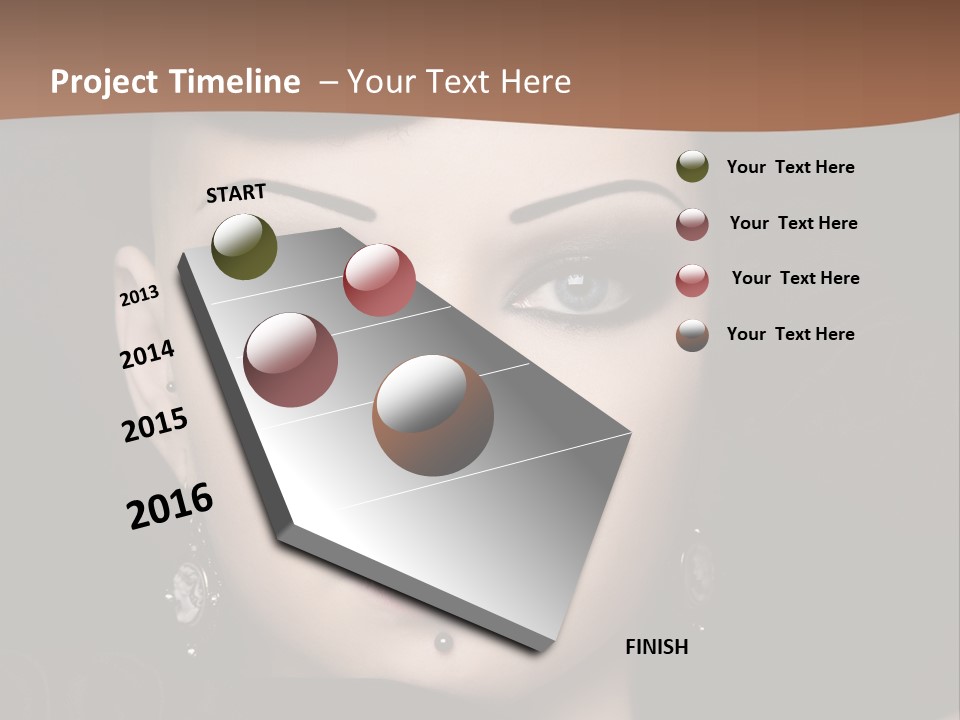 Project Timeline – Your Text Here

START

2013

2014

2015

2016

FINISH

Your Text Here

Your Text Here

Your Text Here

Your Text Here